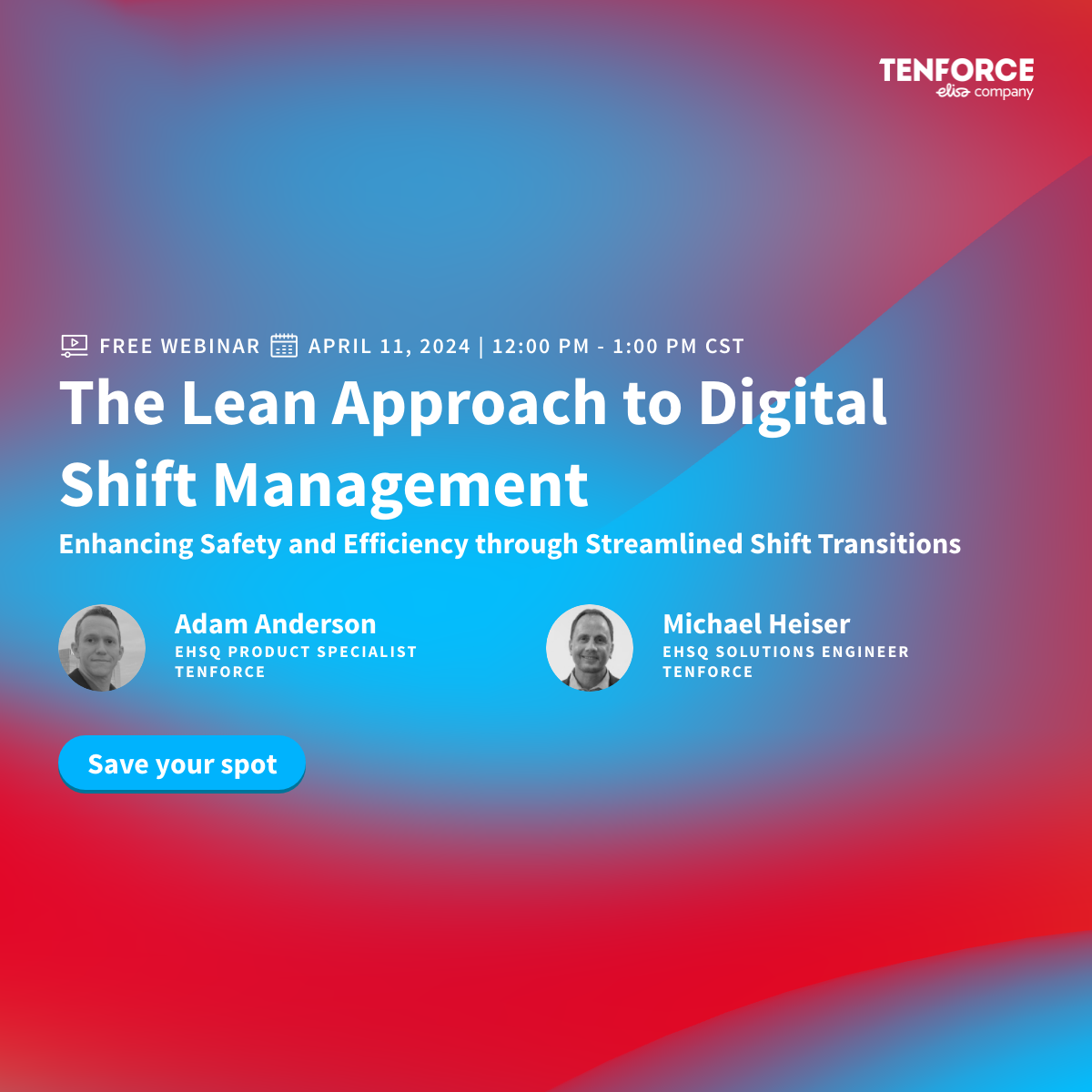 TENFORCE
elisa company

FREE WEBINAR APRIL 11, 2024 | 12:00 PM - 1:00 PM CST

The Lean Approach to Digital Shift Management

Enhancing Safety and Efficiency through Streamlined Shift Transitions

Adam Anderson
EHSQ PRODUCT SPECIALIST
TENFORCE

Michael Heiser
EHSQ SOLUTIONS ENGINEER
TENFORCE

Save your spot